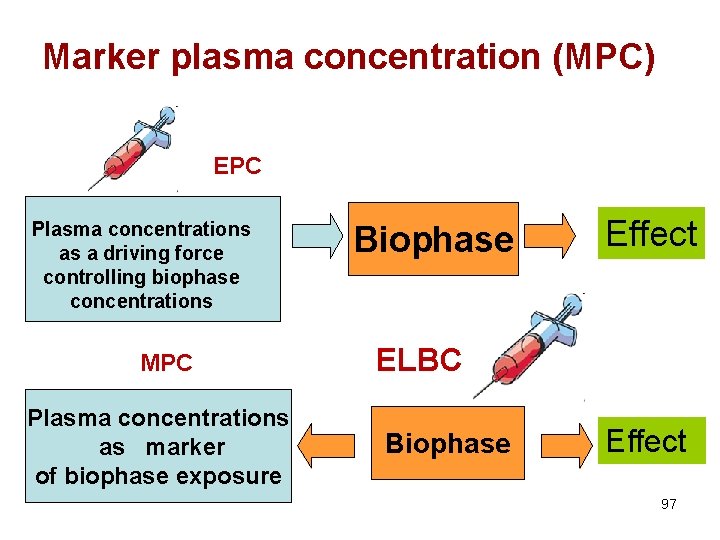 Marker plasma concentration (MPC)

EPC

Plasma concentrations as a driving force controlling biophase concentrations

Biophase

Effect

MPC

ELBC

Plasma concentrations as marker of biophase exposure

Biophase

Effect

97